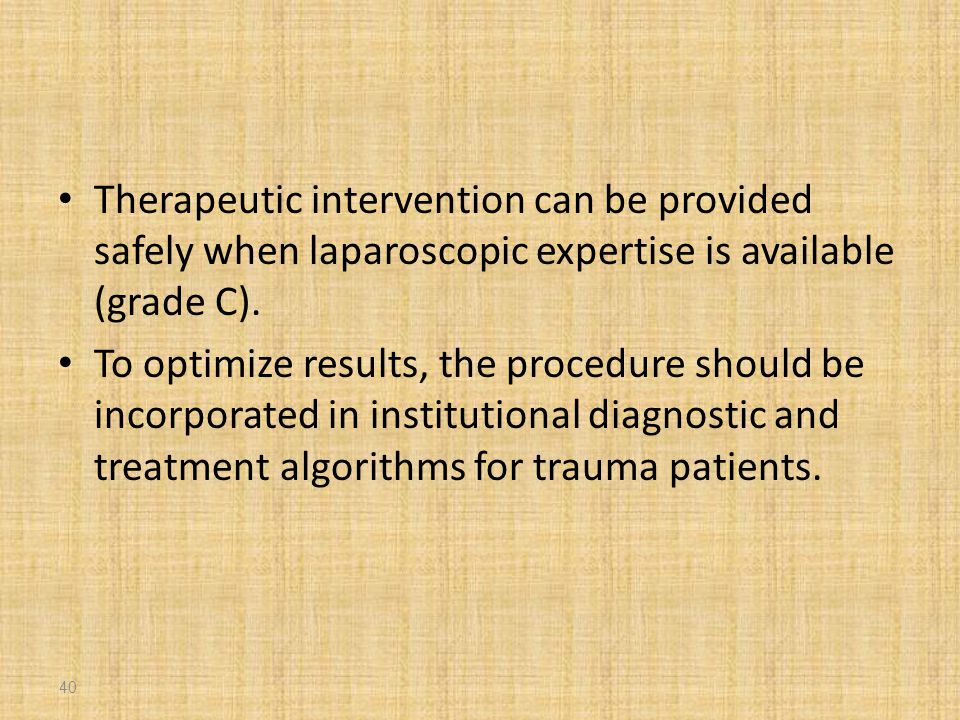 • Therapeutic intervention can be provided safely when laparoscopic expertise is available (grade C).

• To optimize results, the procedure should be incorporated in institutional diagnostic and treatment algorithms for trauma patients.

40